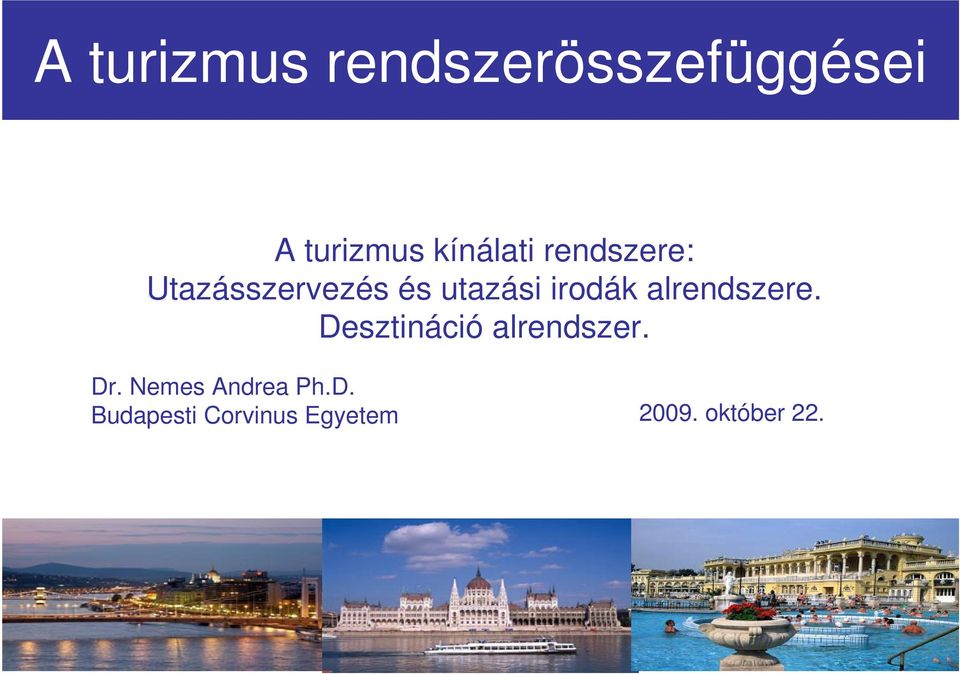 A turizmus rendszerösszefüggései

A turizmus kínálati rendszere:
Utazásszervezés és utazási irodák alrendszere.
Desztináció alrendszer.

Dr. Nemes Andrea Ph.D.
Budapesti Corvinus Egyetem

2009. október 22.